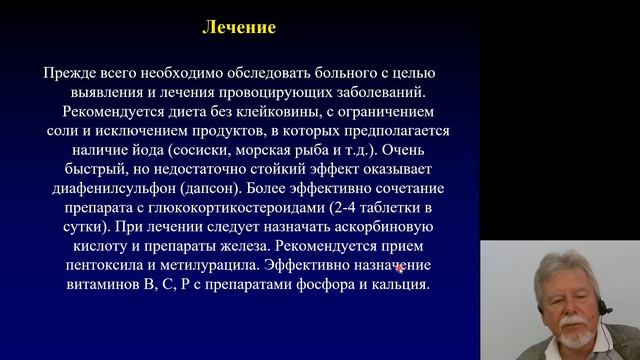 Лечение

Прежде всего необходимо обследовать больного с целью выявления и лечения провоцирующих заболеваний. Рекомендуется диета без клейковины, с ограничением соли и исключением продуктов, в которых предполагается наличие йода (сосиски, морская рыба и т.д.). Очень быстрый, но недостаточно стойкий эффект оказывает диафенилсульфон (дапсон). Более эффективно сочетание препарата с глюкокортикостероидами (2-4 таблетки в сутки). При лечении следует назначать аскорбиновую кислоту и препараты железа. Рекомендуется прием пентоксила и метилурацила. Эффективно назначение витаминов В, С, Р с препаратами фосфора и кальция.